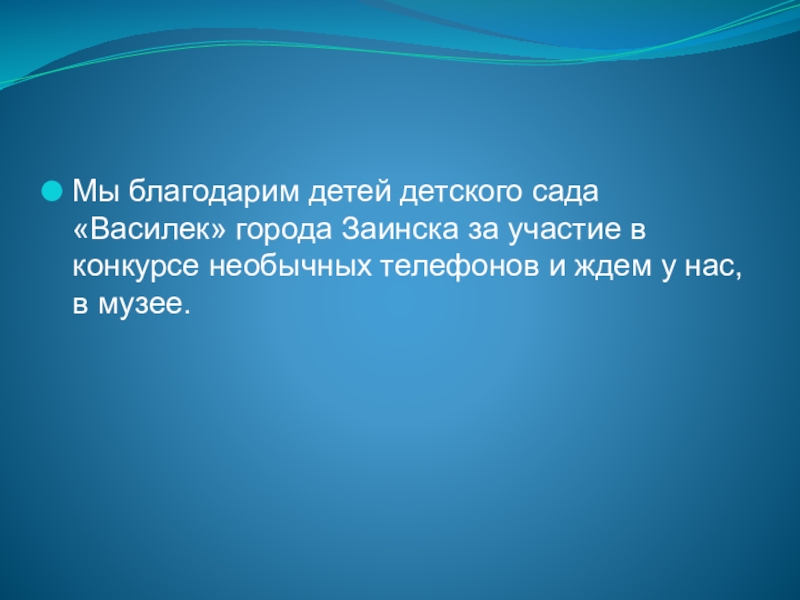 Мы благодарим детей детского сада «Василек» города Заинска за участие в конкурсе необычных телефонов и ждем у нас, в музее.